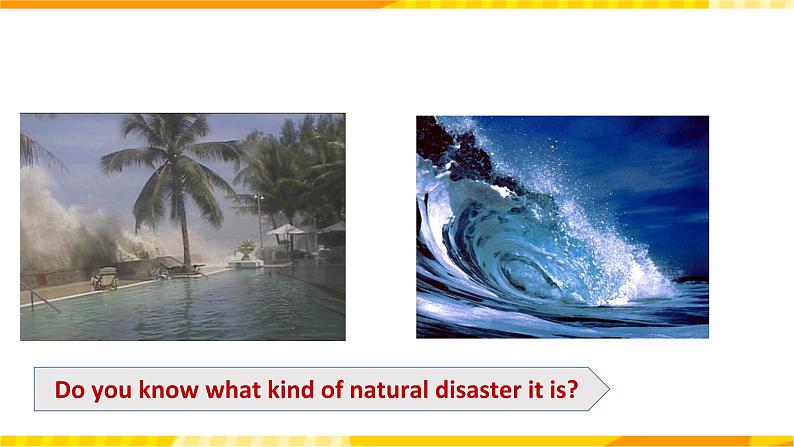 Do you know what kind of natural disaster it is?